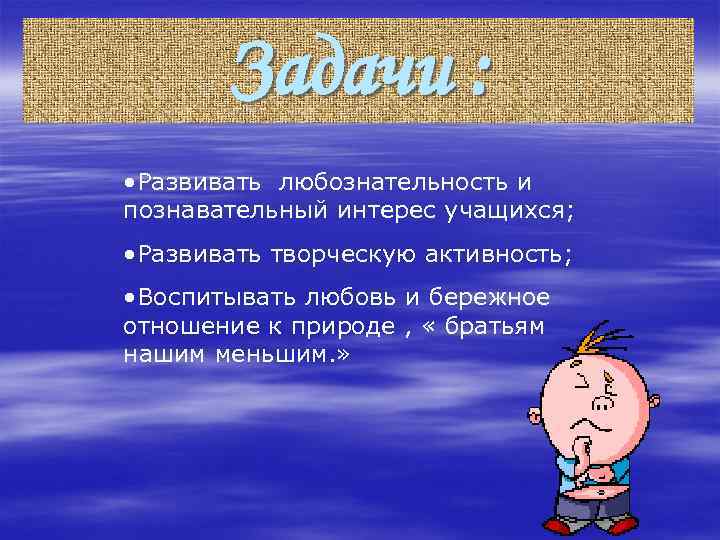 Задачи :

•Развивать любознательность и познавательный интерес учащихся;

•Развивать творческую активность;

•Воспитывать любовь и бережное отношение к природе , « братьям нашим меньшим.»